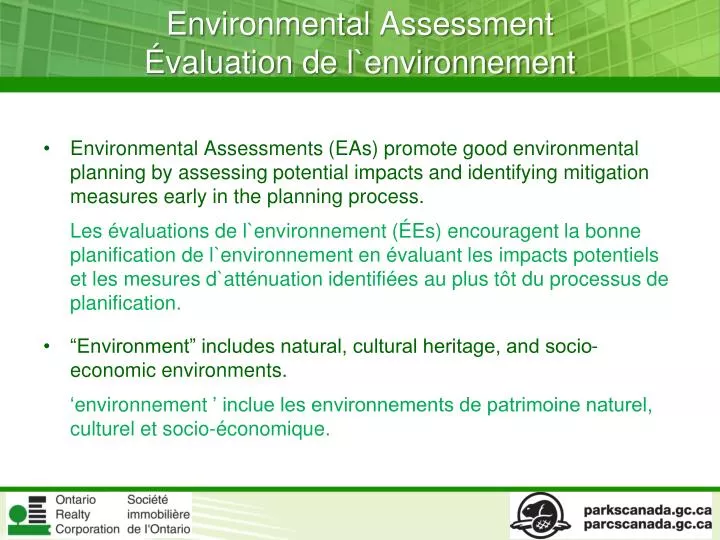 Environmental Assessment
Évaluation de l`environnement

• Environmental Assessments (EAs) promote good environmental planning by assessing potential impacts and identifying mitigation measures early in the planning process.

Les évaluations de l`environnement (ÉEs) encouragent la bonne planification de l`environnement en évaluant les impacts potentiels et les mesures d`atténuation identifiées au plus tôt du processus de planification.

• “Environment” includes natural, cultural heritage, and socio-economic environments.

‘environnement ’ inclue les environnements de patrimoine naturel, culturel et socio-économique.

Ontario Realty Corporation
Société immobilière de l'Ontario

parkscanada.gc.ca
parcscanada.gc.ca